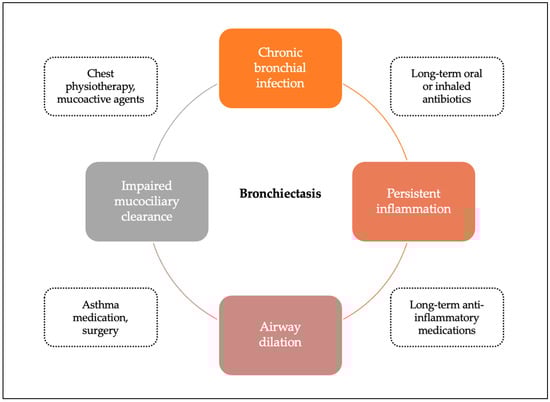 Chest physiotherapy, mucoactive agents

Chronic bronchial infection

Long-term oral or inhaled antibiotics

Impaired mucociliary clearance

Bronchiectasis

Persistent inflammation

Asthma medication, surgery

Airway dilation

Long-term anti-inflammatory medications